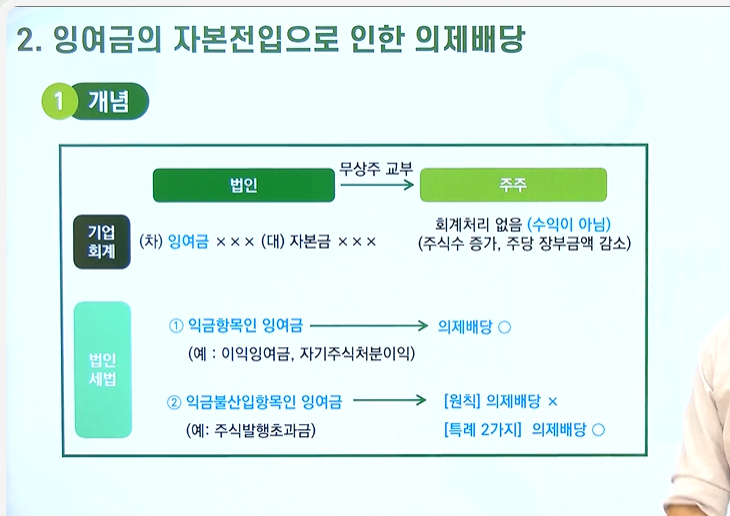 2. 잉여금의 자본전입으로 인한 의제배당

1 개념

법인 무상주 교부 주주

기업회계

(차) 잉여금 ××× (대) 자본금 ×××

회계처리 없음 (수익이 아님)
(주식수 증가, 주당 장부금액 감소)

법인세법

① 익금항목인 잉여금 → 의제배당 ○
(예 : 이익잉여금, 자기주식처분이익)

② 익금불산입항목인 잉여금 → [원칙] 의제배당 ×
(예: 주식발행초과금)
[특례 2가지] 의제배당 ○